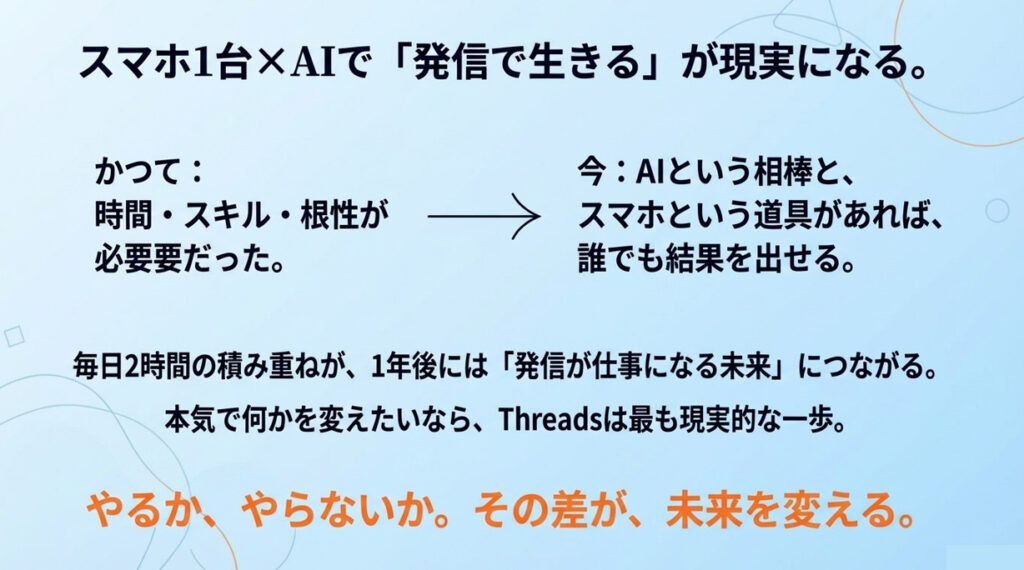 スマホ1台×AIで「発信で生きる」が現実になる。

かつて：
時間・スキル・根性が
必要要だった。

今：AIという相棒と、
スマホという道具があれば、
誰でも結果を出せる。

毎日2時間の積み重ねが、1年後には「発信が仕事になる未来」につながる。

本気で何かを変えたいなら、Threadsは最も現実的な一歩。

やるか、やらないか。その差が、未来を変える。